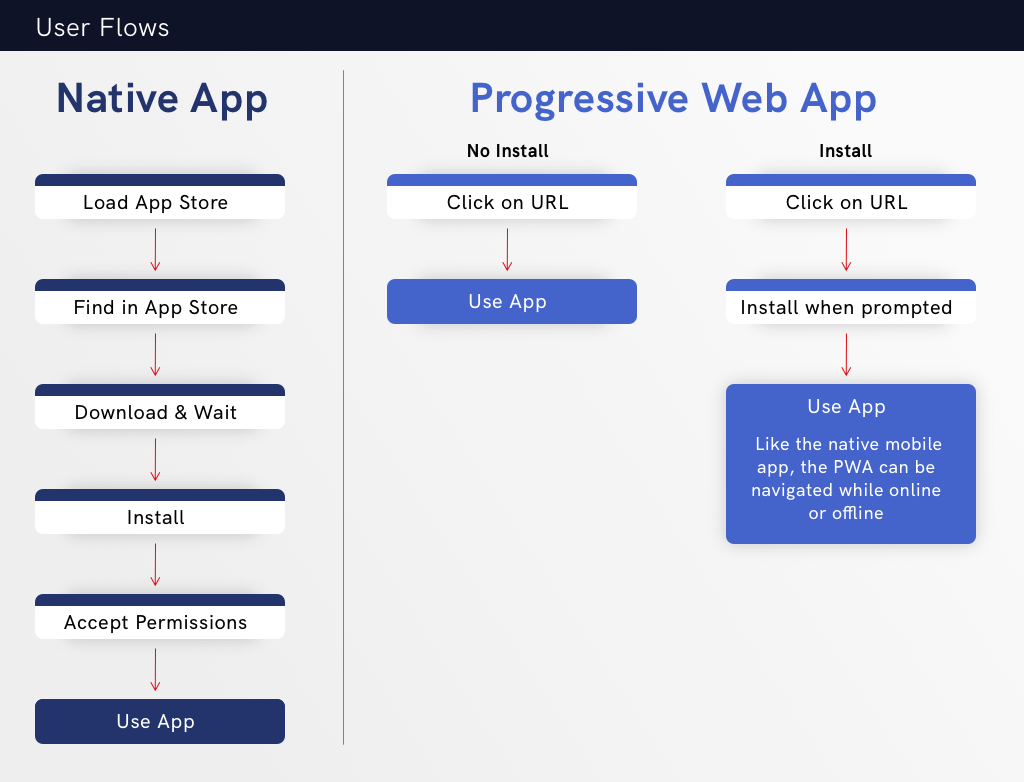 User Flows

Native App

Load App Store

Find in App Store

Download & Wait

Install

Accept Permissions

Use App

Progressive Web App

No Install

Click on URL

Use App

Install

Click on URL

Install when prompted

Use App

Like the native mobile app, the PWA can be navigated while online or offline